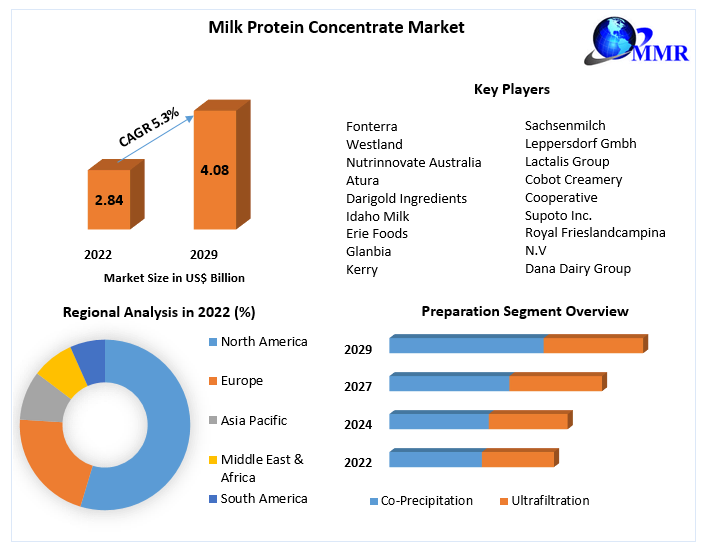 Milk Protein Concentrate Market

MMR

CAGR 5.3%

2.84

4.08

2022

2029

Market Size in US$ Billion

Key Players

Fonterra
Westland
Nutrinnovate Australia
Atura
Darigold Ingredients
Idaho Milk
Erie Foods
Glanbia
Kerry

Sachsenmilch
Leppersdorf Gmbh
Lactalis Group
Cobot Creamery
Cooperative
Supoto Inc.
Royal Frieslandcampina
N.V
Dana Dairy Group

Regional Analysis in 2022 (%)

North America
Europe
Asia Pacific
Middle East & Africa
South America

Preparation Segment Overview

2029
2027
2024
2022

Co-Precipitation
Ultrafiltration